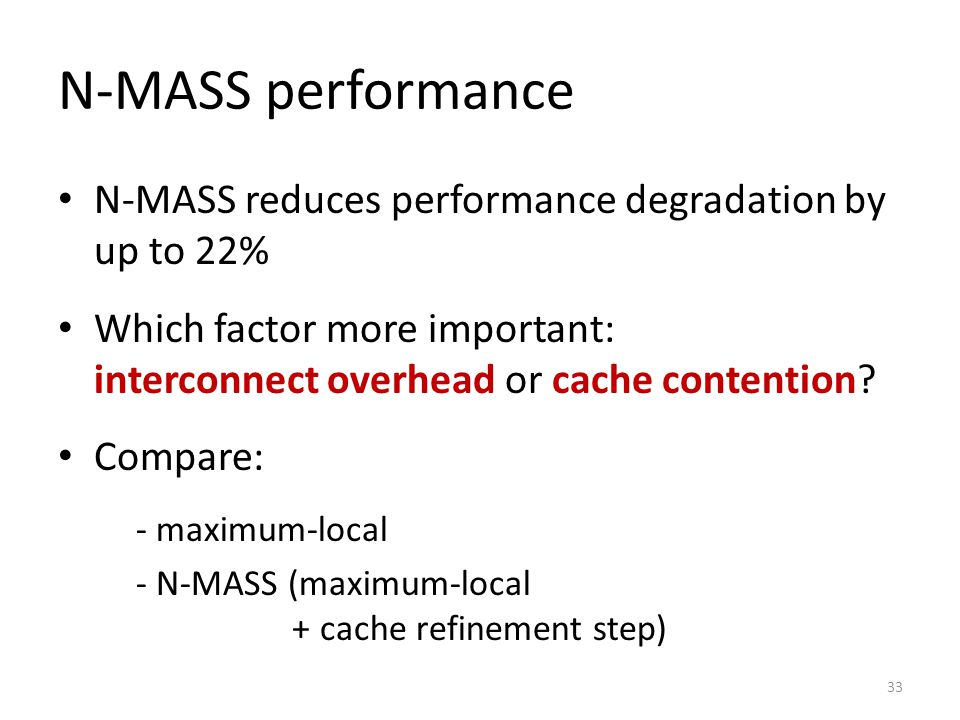 N-MASS performance

• N-MASS reduces performance degradation by up to 22%

• Which factor more important: interconnect overhead or cache contention?

• Compare:

- maximum-local

- N-MASS (maximum-local
+ cache refinement step)

33